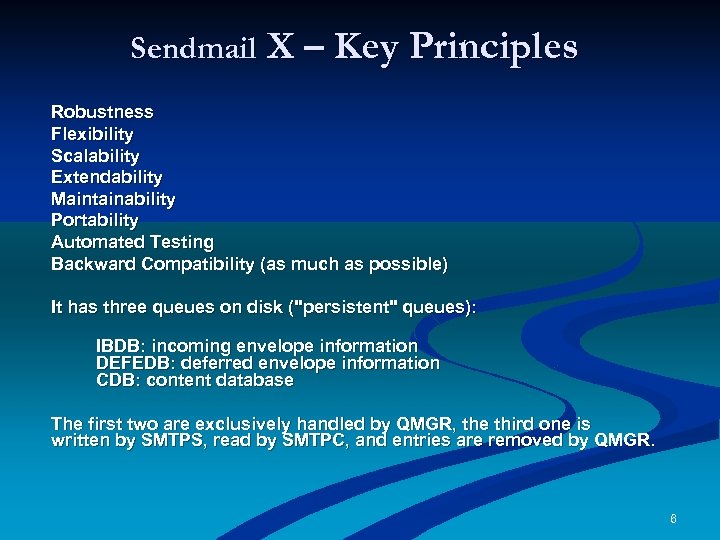 Sendmail X – Key Principles

Robustness
Flexibility
Scalability
Extendability
Maintainability
Portability
Automated Testing
Backward Compatibility (as much as possible)

It has three queues on disk ("persistent" queues):

IBDB: incoming envelope information
DEFEDB: deferred envelope information
CDB: content database

The first two are exclusively handled by QMGR, the third one is written by SMTPS, read by SMTPC, and entries are removed by QMGR.

6